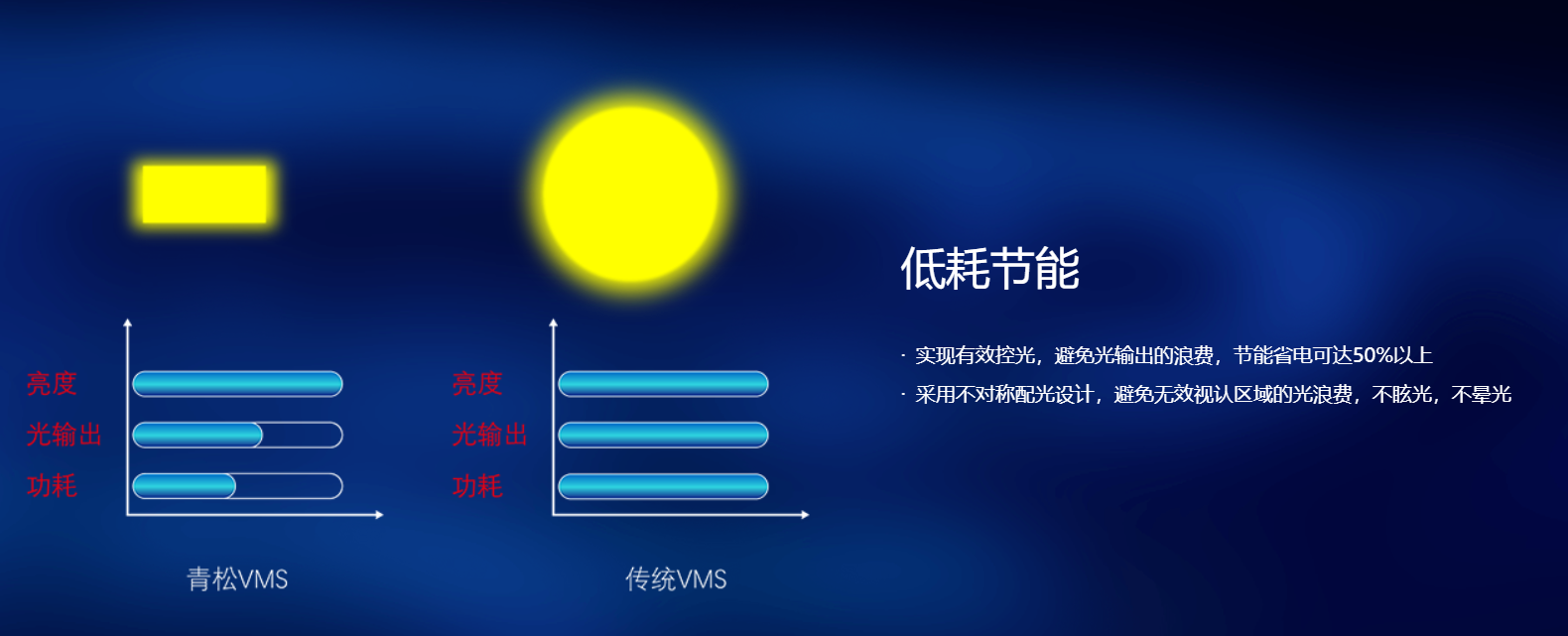 亮度
光输出
功耗

青松VMS

亮度
光输出
功耗

传统VMS

低耗节能

· 实现有效控光，避免光输出的浪费，节能省电可达50%以上
· 采用不对称配光设计，避免无效视认区域的光浪费，不眩光，不晕光